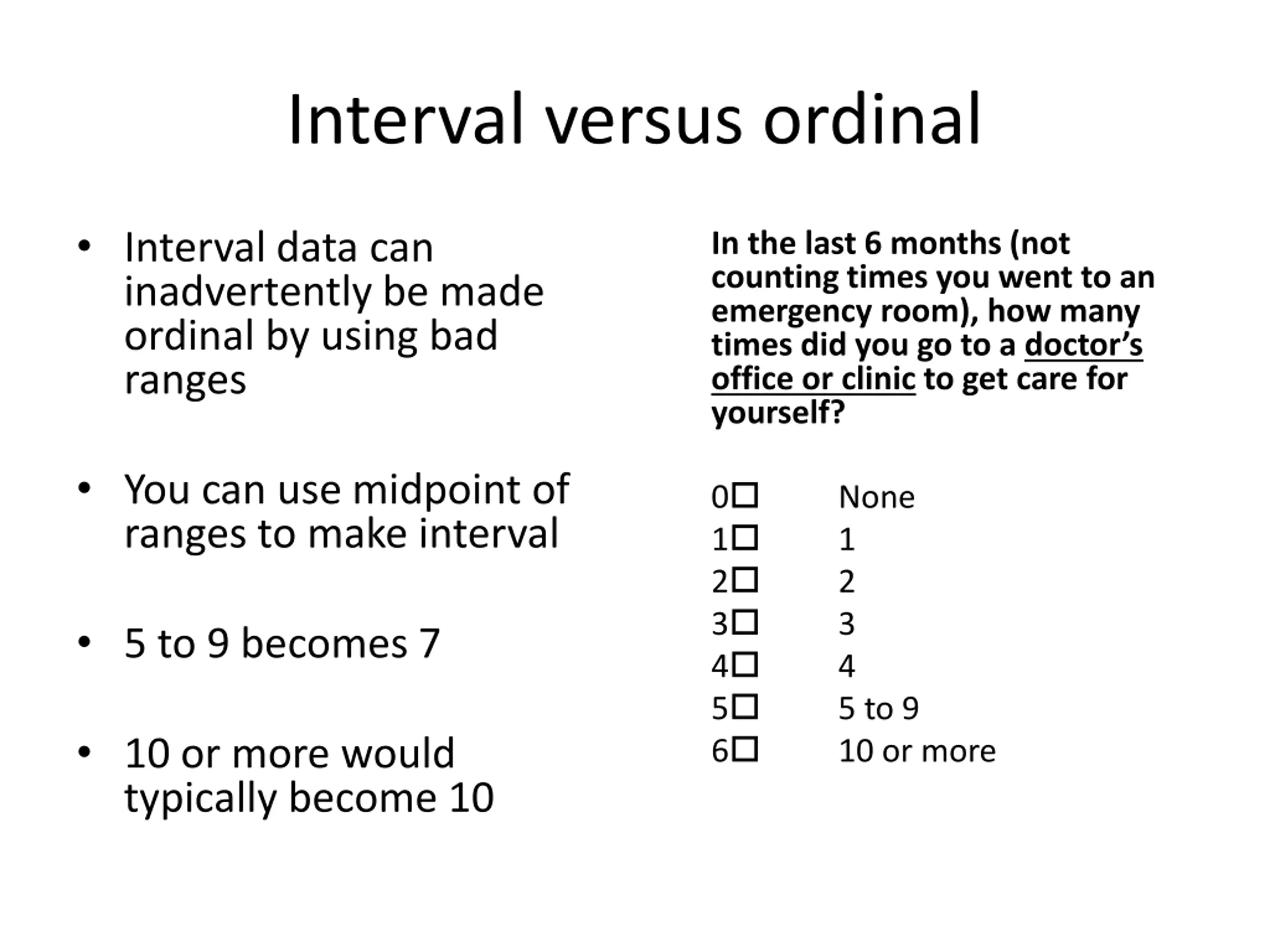 Interval versus ordinal

• Interval data can inadvertently be made ordinal by using bad ranges

• You can use midpoint of ranges to make interval

• 5 to 9 becomes 7

• 10 or more would typically become 10

In the last 6 months (not counting times you went to an emergency room), how many times did you go to a doctor's office or clinic to get care for yourself?

0☐ None
1☐ 1
2☐ 2
3☐ 3
4☐ 4
5☐ 5 to 9
6☐ 10 or more